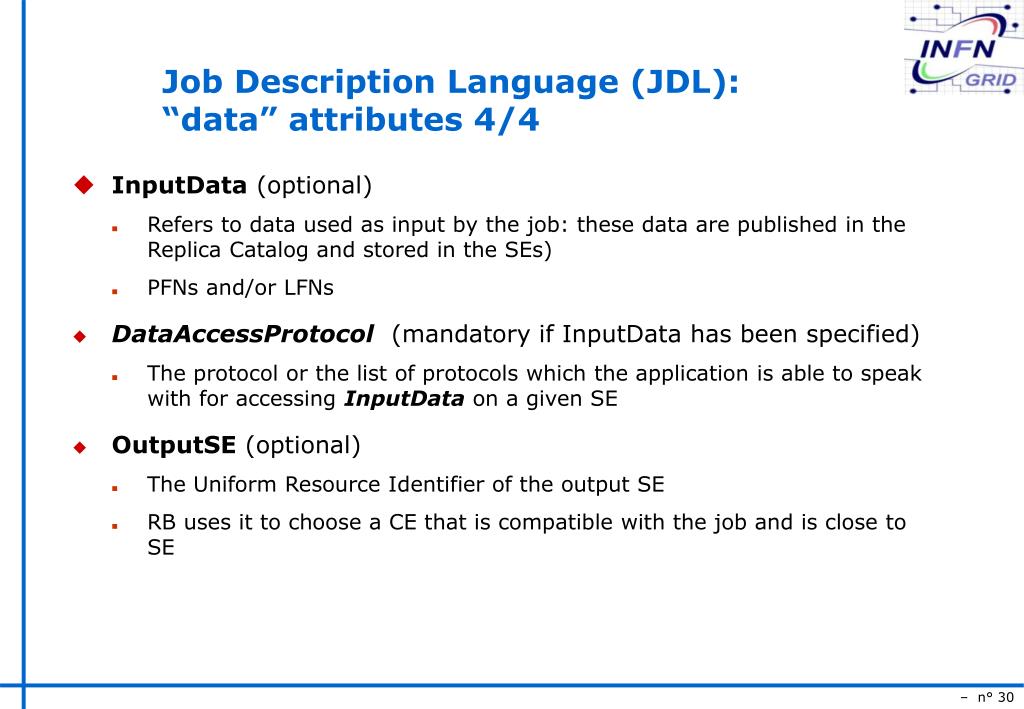 INFN GRID

Job Description Language (JDL): “data” attributes 4/4

InputData (optional)

Refers to data used as input by the job: these data are published in the Replica Catalog and stored in the SEs)

PFNs and/or LFNs

DataAccessProtocol (mandatory if InputData has been specified)

The protocol or the list of protocols which the application is able to speak with for accessing InputData on a given SE

OutputSE (optional)

The Uniform Resource Identifier of the output SE

RB uses it to choose a CE that is compatible with the job and is close to SE

– n° 30